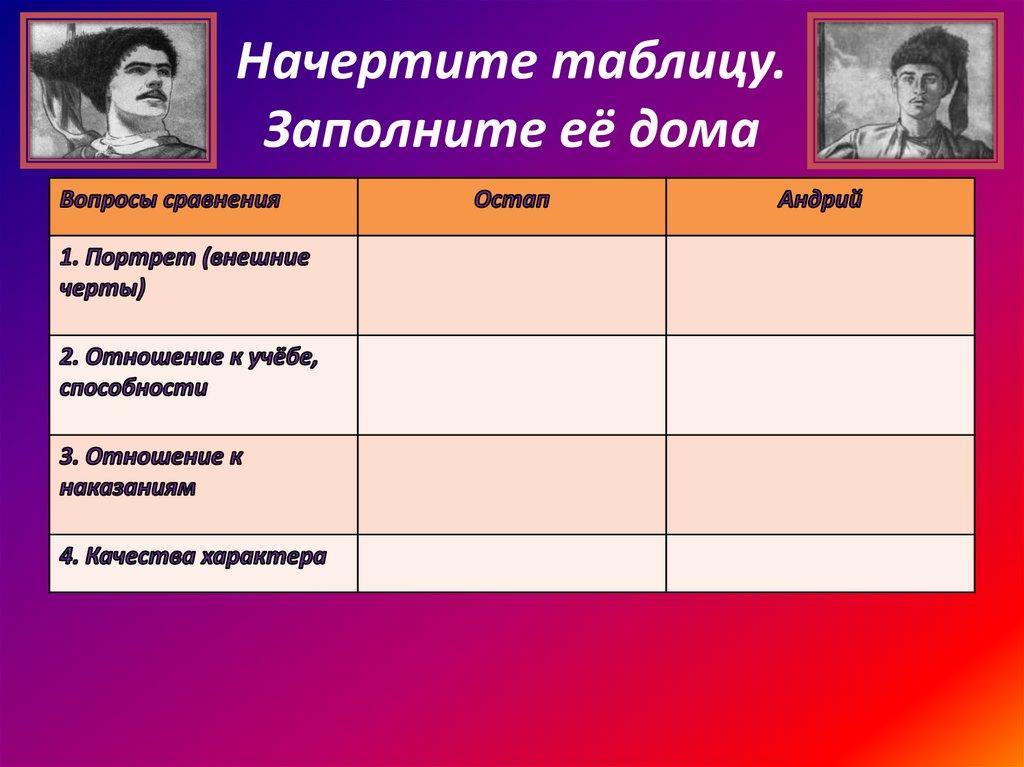 Начертите таблицу. Заполните её дома

| Вопросы сравнения | Остап | Андрий |
|---|---|---|
| 1. Портрет (внешние черты) | | |
| 2. Отношение к учёбе, способности | | |
| 3. Отношение к наказаниям | | |
| 4. Качества характера | | |